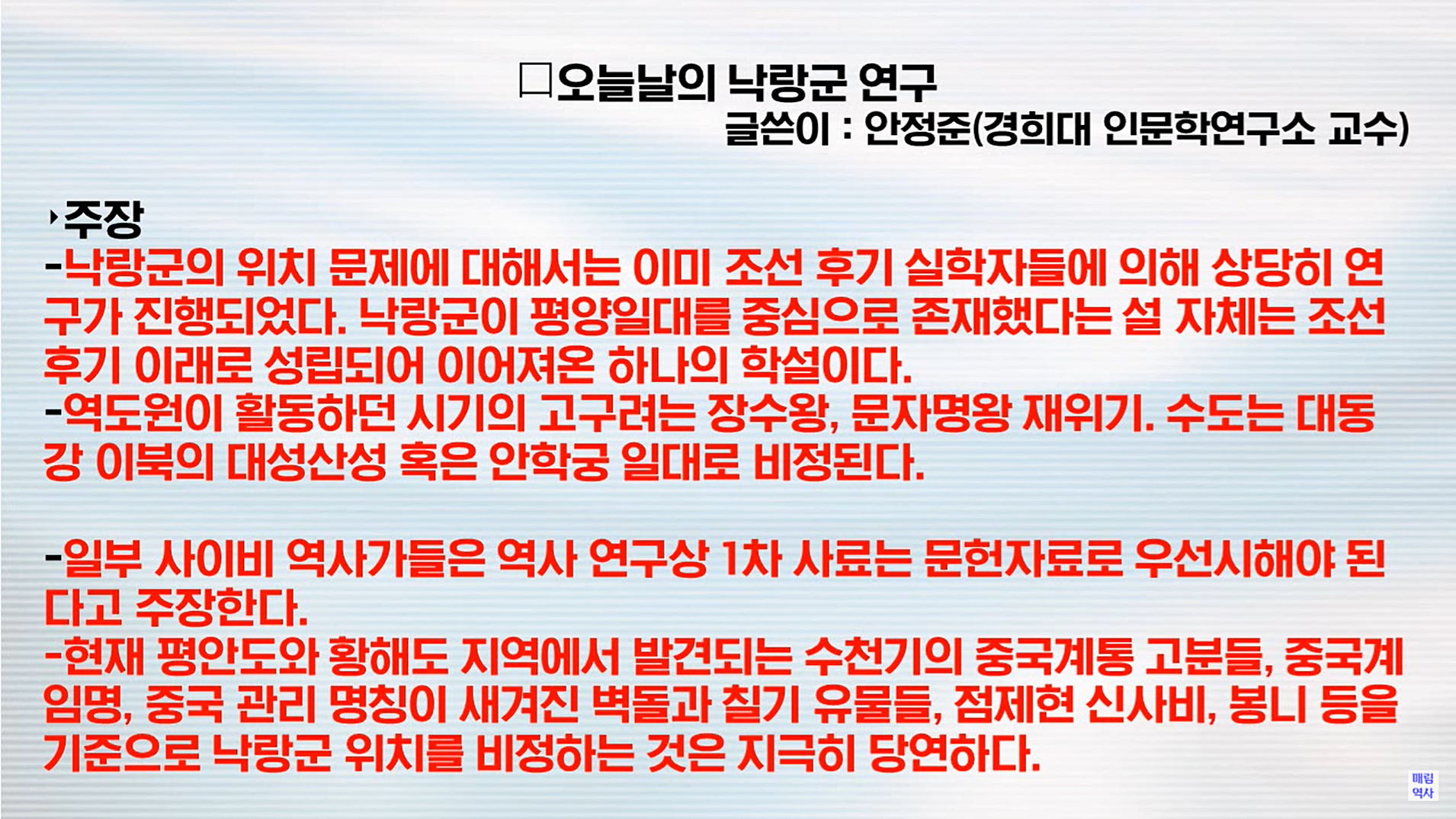 □오늘날의 낙랑군 연구
글쓴이 : 안정준(경희대 인문학연구소 교수)

‣주장
-낙랑군의 위치 문제에 대해서는 이미 조선 후기 실학자들에 의해 상당히 연구가 진행되었다. 낙랑군이 평양일대를 중심으로 존재했다는 설 자체는 조선 후기 이래로 성립되어 이어져온 하나의 학설이다.
-역도원이 활동하던 시기의 고구려는 장수왕, 문자명왕 재위기. 수도는 대동강 이북의 대성산성 혹은 안학궁 일대로 비정된다.

-일부 사이비 역사가들은 역사 연구상 1차 사료는 문헌자료로 우선시해야 된다고 주장한다.
-현재 평안도와 황해도 지역에서 발견되는 수천기의 중국계통 고분들, 중국계 임명, 중국 관리 명칭이 새겨진 벽돌과 칠기 유물들, 점제현 신사비, 봉니 등을 기준으로 낙랑군 위치를 비정하는 것은 지극히 당연하다.

매림
역사